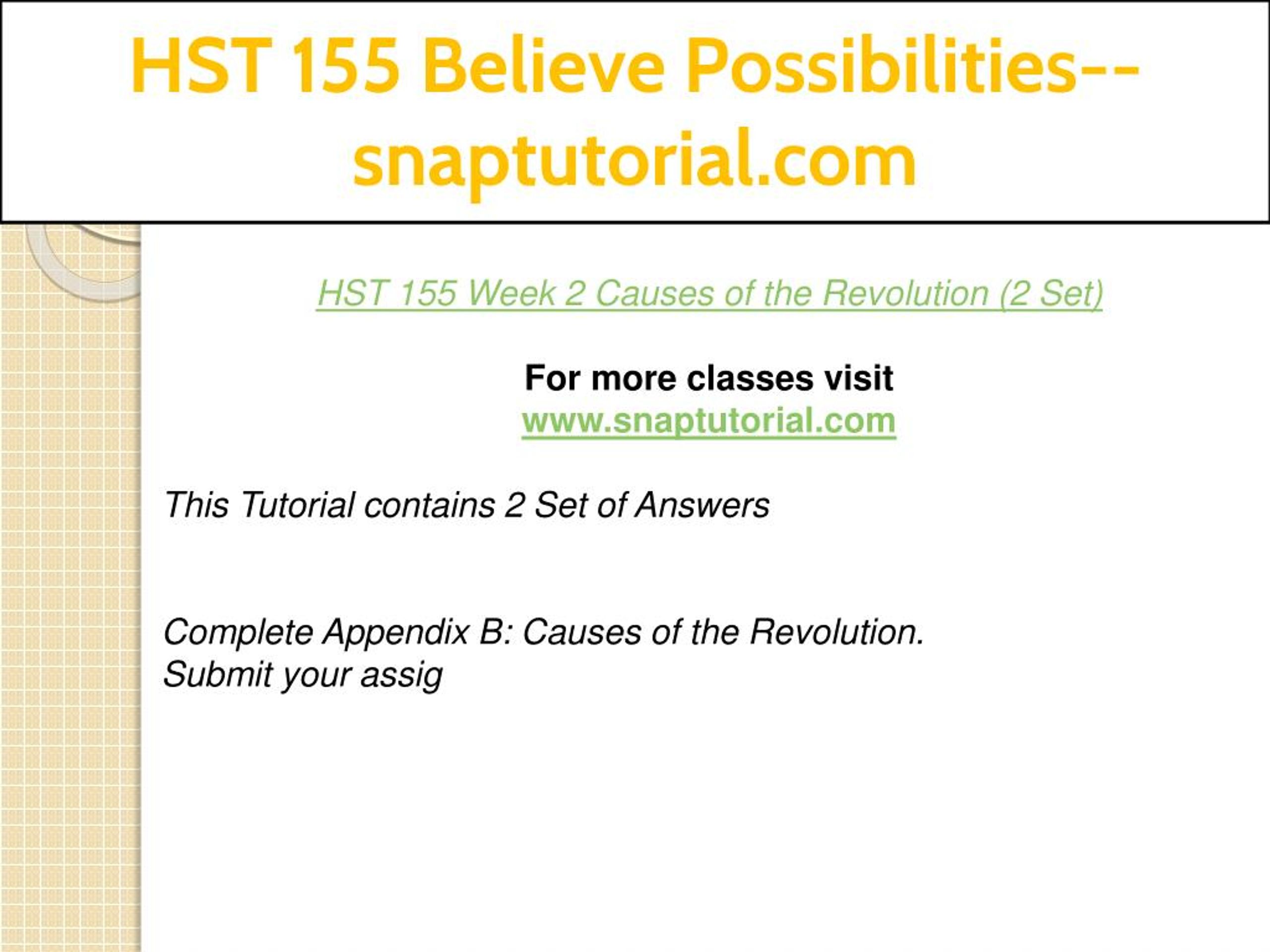 HST 155 Believe Possibilities--snaptutorial.com

HST 155 Week 2 Causes of the Revolution (2 Set)

For more classes visit
www.snaptutorial.com

This Tutorial contains 2 Set of Answers

Complete Appendix B: Causes of the Revolution.
Submit your assig